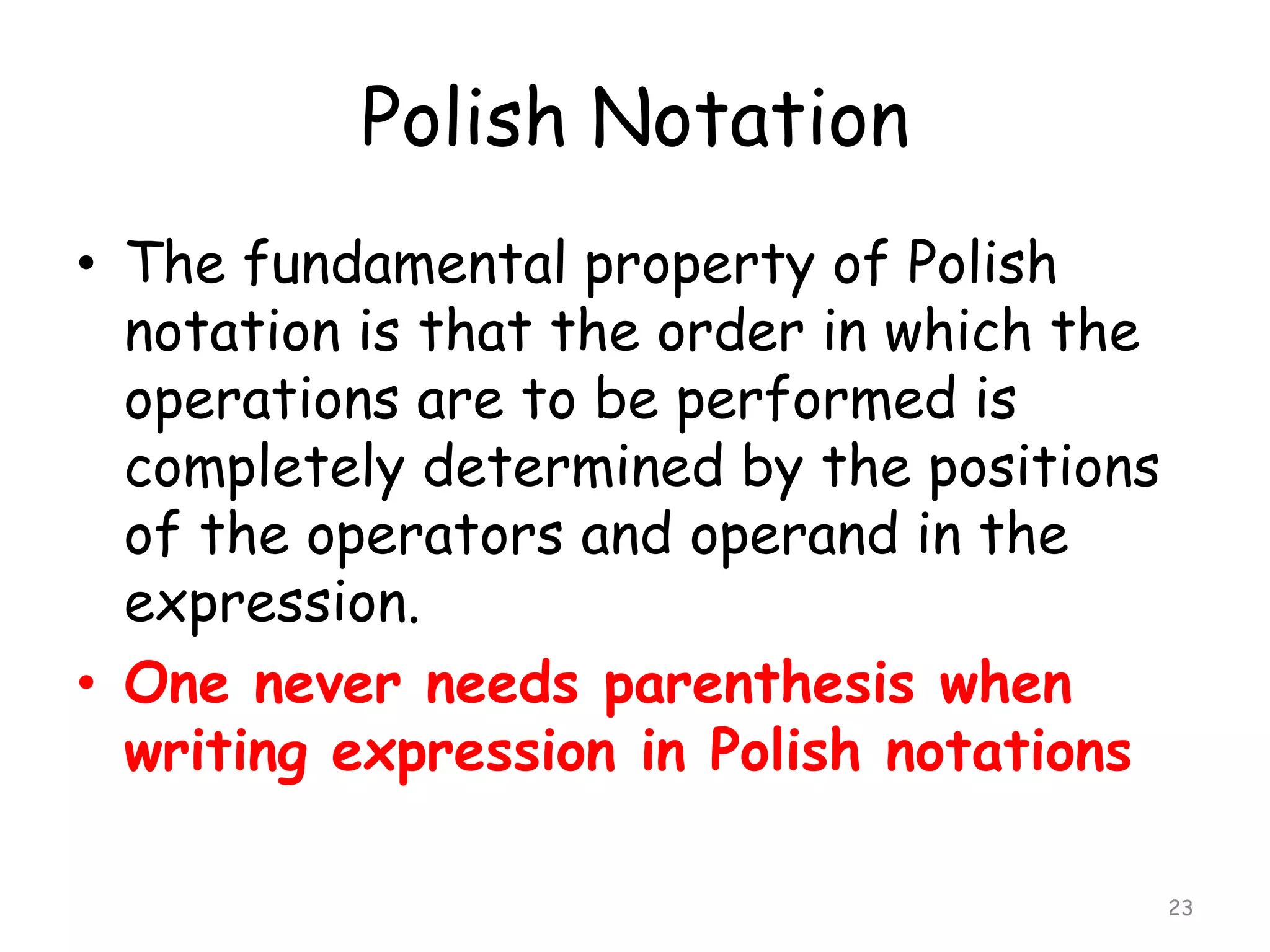 Polish Notation

• The fundamental property of Polish notation is that the order in which the operations are to be performed is completely determined by the positions of the operators and operand in the expression.
• One never needs parenthesis when writing expression in Polish notations

23